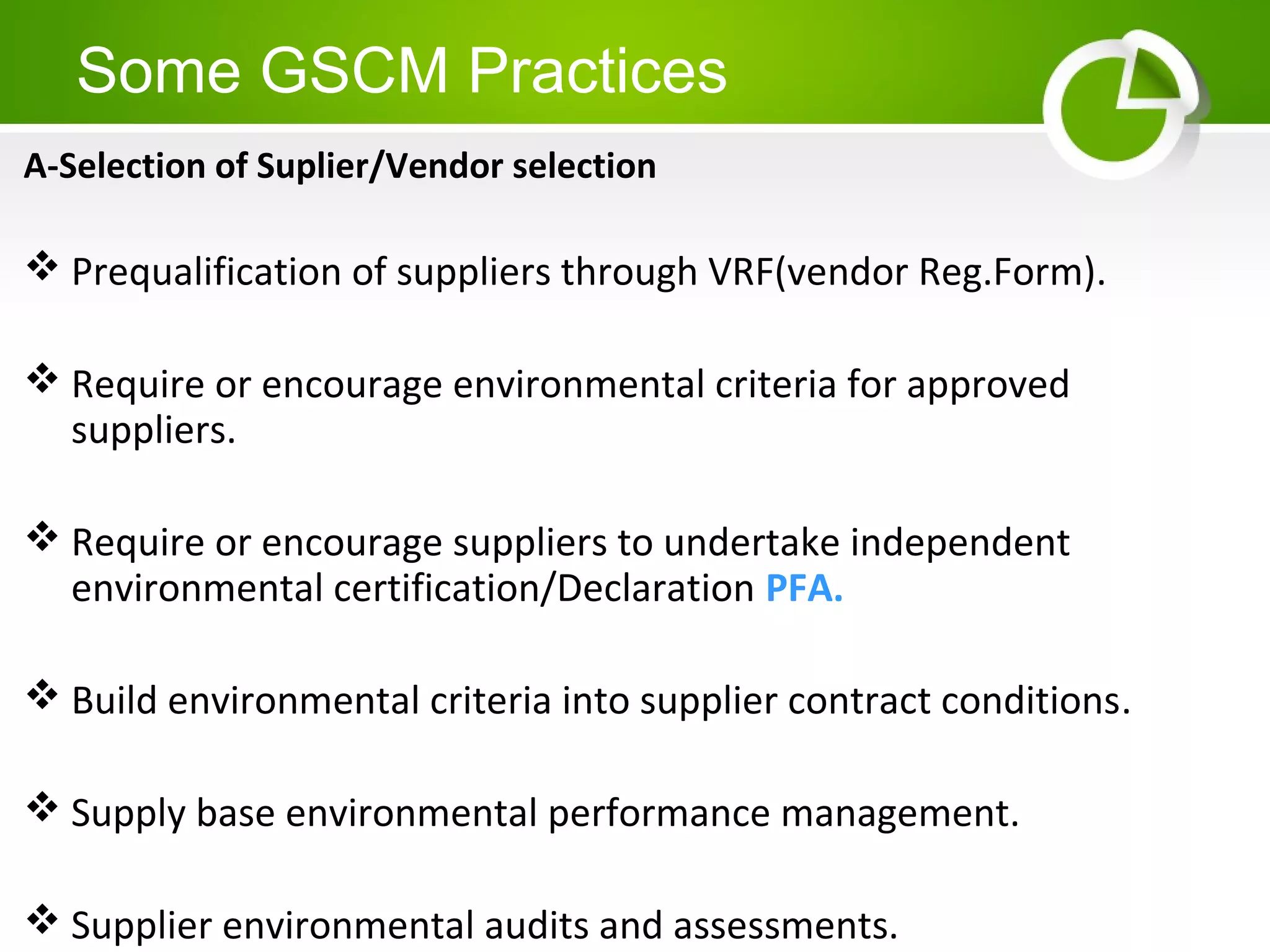 Some GSCM Practices

A-Selection of Suplier/Vendor selection

❖ Prequalification of suppliers through VRF(vendor Reg.Form).

❖ Require or encourage environmental criteria for approved suppliers.

❖ Require or encourage suppliers to undertake independent environmental certification/Declaration PFA.

❖ Build environmental criteria into supplier contract conditions.

❖ Supply base environmental performance management.

❖ Supplier environmental audits and assessments.